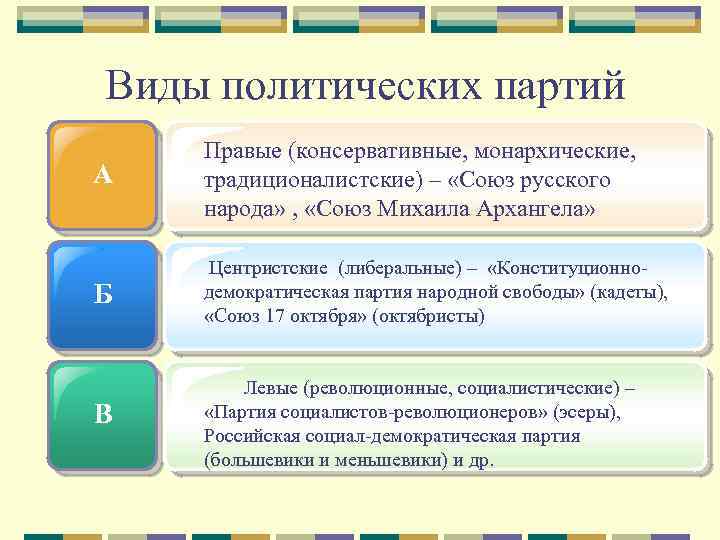 Виды политических партий

А

Правые (консервативные, монархические, традиционалистские) – «Союз русского народа» , «Союз Михаила Архангела»

Б

Центристские (либеральные) – «Конституционно-демократическая партия народной свободы» (кадеты), «Союз 17 октября» (октябристы)

В

Левые (революционные, социалистические) – «Партия социалистов-революционеров» (эсеры), Российская социал-демократическая партия (большевики и меньшевики) и др.